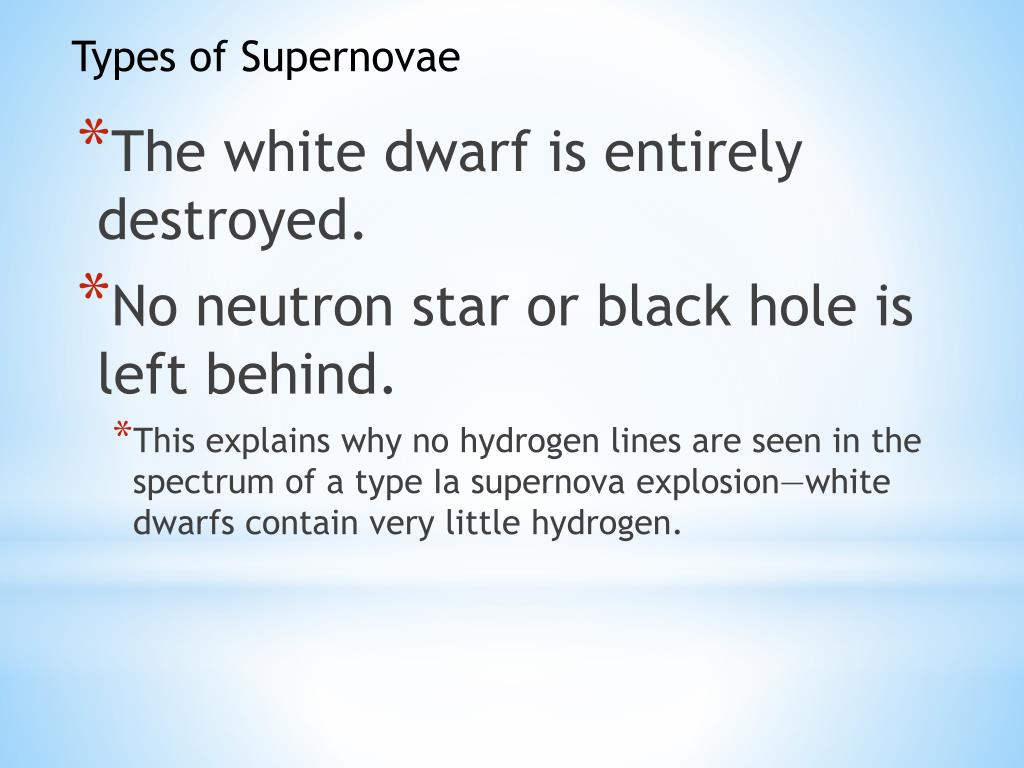 Types of Supernovae

*The white dwarf is entirely destroyed.

*No neutron star or black hole is left behind.

*This explains why no hydrogen lines are seen in the spectrum of a type Ia supernova explosion—white dwarfs contain very little hydrogen.